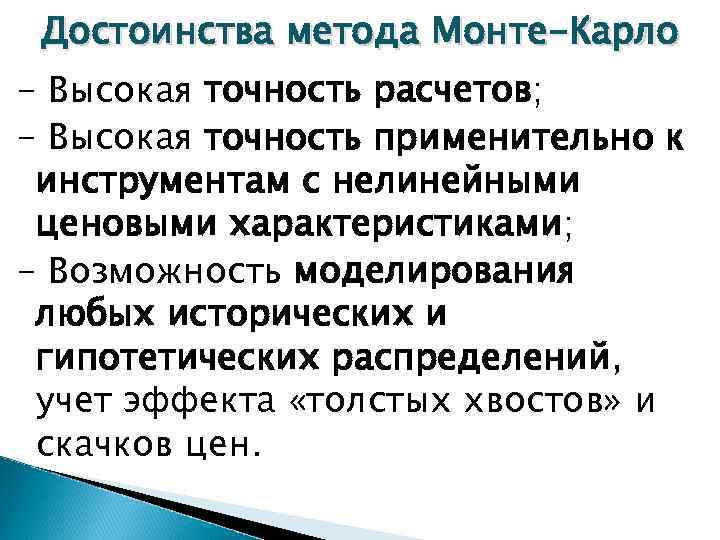 Достоинства метода Монте-Карло

- Высокая точность расчетов;

- Высокая точность применительно к инструментам с нелинейными ценовыми характеристиками;

- Возможность моделирования любых исторических и гипотетических распределений, учет эффекта «толстых хвостов» и скачков цен.